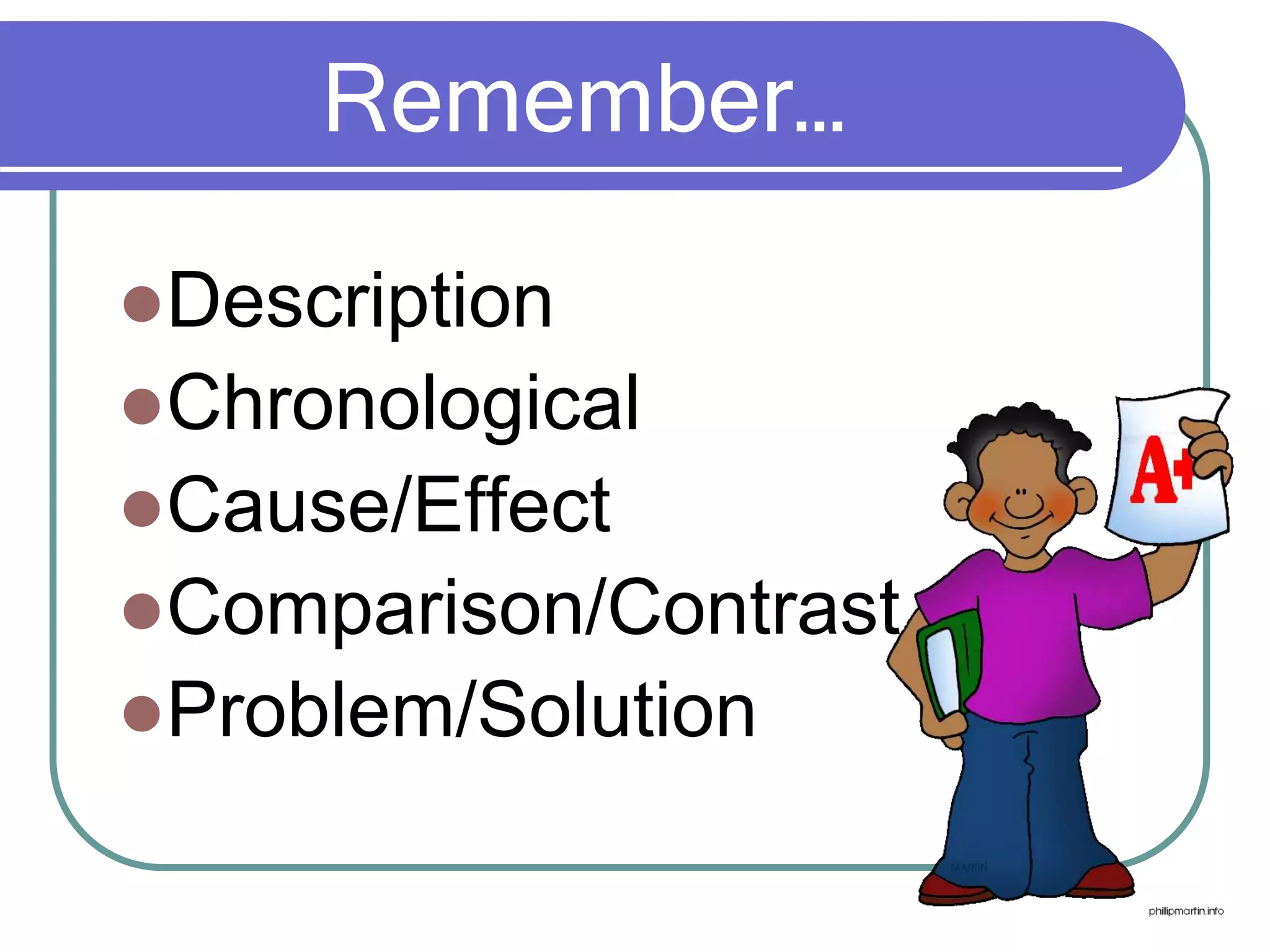 Remember…

- Description
- Chronological
- Cause/Effect
- Comparison/Contrast
- Problem/Solution

A+

phillipmartin.info